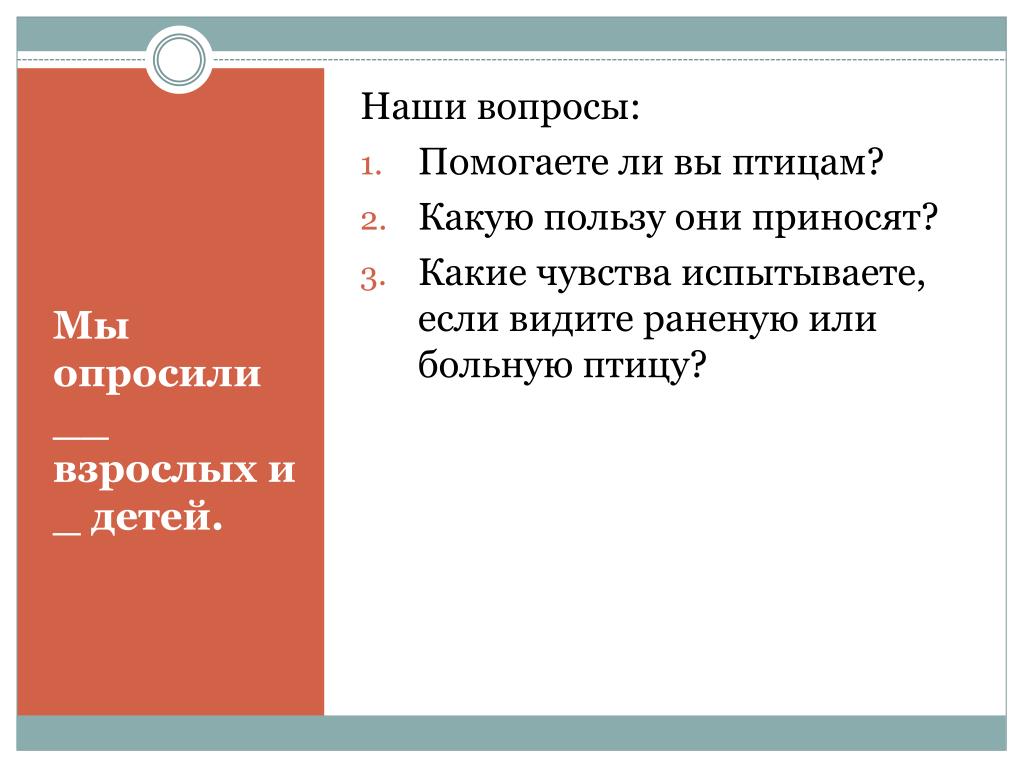 Мы опросили ___ взрослых и _ детей.

Наши вопросы:
1. Помогаете ли вы птицам?
2. Какую пользу они приносят?
3. Какие чувства испытываете, если видите раненую или больную птицу?